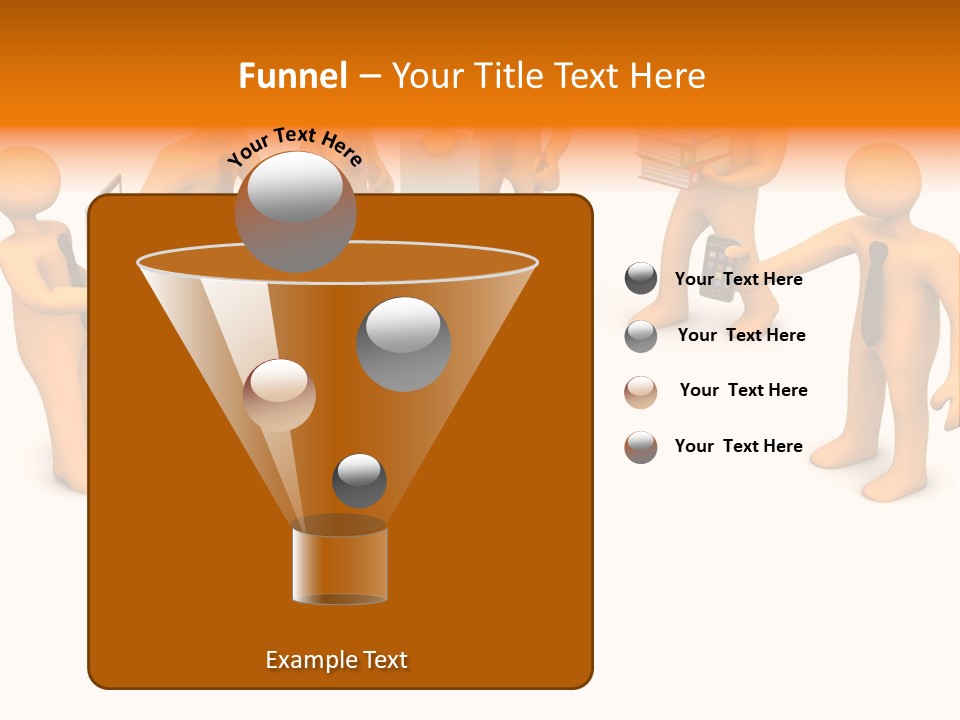 Funnel – Your Title Text Here

Your Text Here

Your Text Here

Your Text Here

Your Text Here

Your Text Here

Example Text